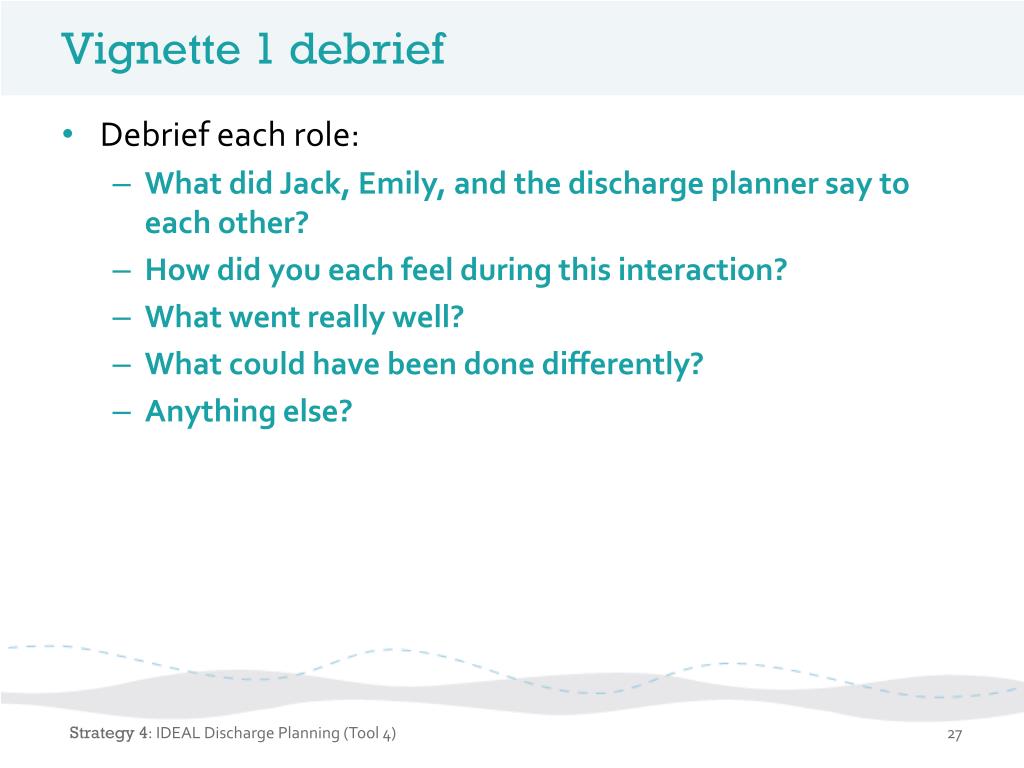 Vignette 1 debrief

• Debrief each role:
  – What did Jack, Emily, and the discharge planner say to each other?
  – How did you each feel during this interaction?
  – What went really well?
  – What could have been done differently?
  – Anything else?

Strategy 4: IDEAL Discharge Planning (Tool 4)

27